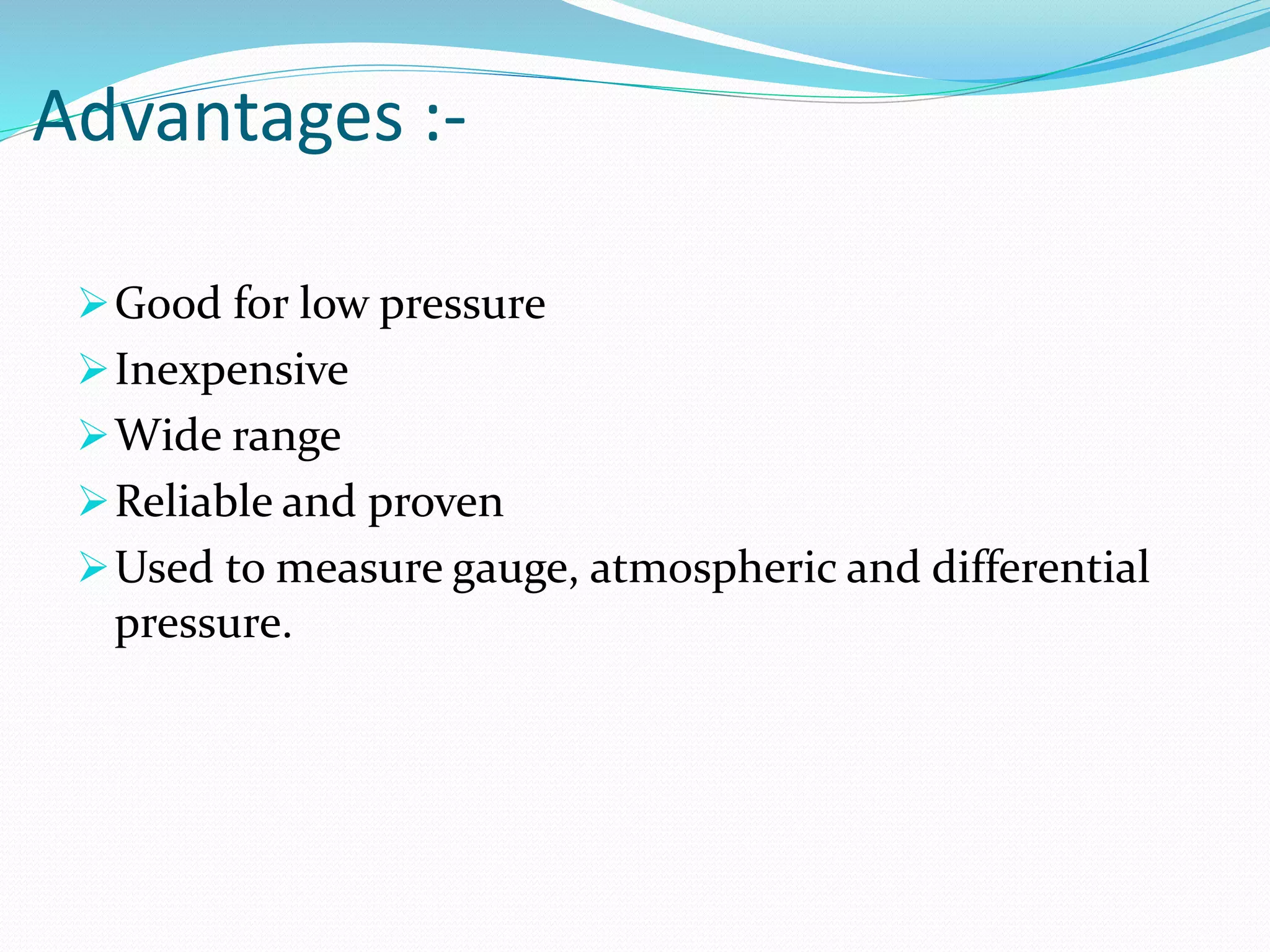 Advantages :-

➢ Good for low pressure
➢ Inexpensive
➢ Wide range
➢ Reliable and proven
➢ Used to measure gauge, atmospheric and differential pressure.